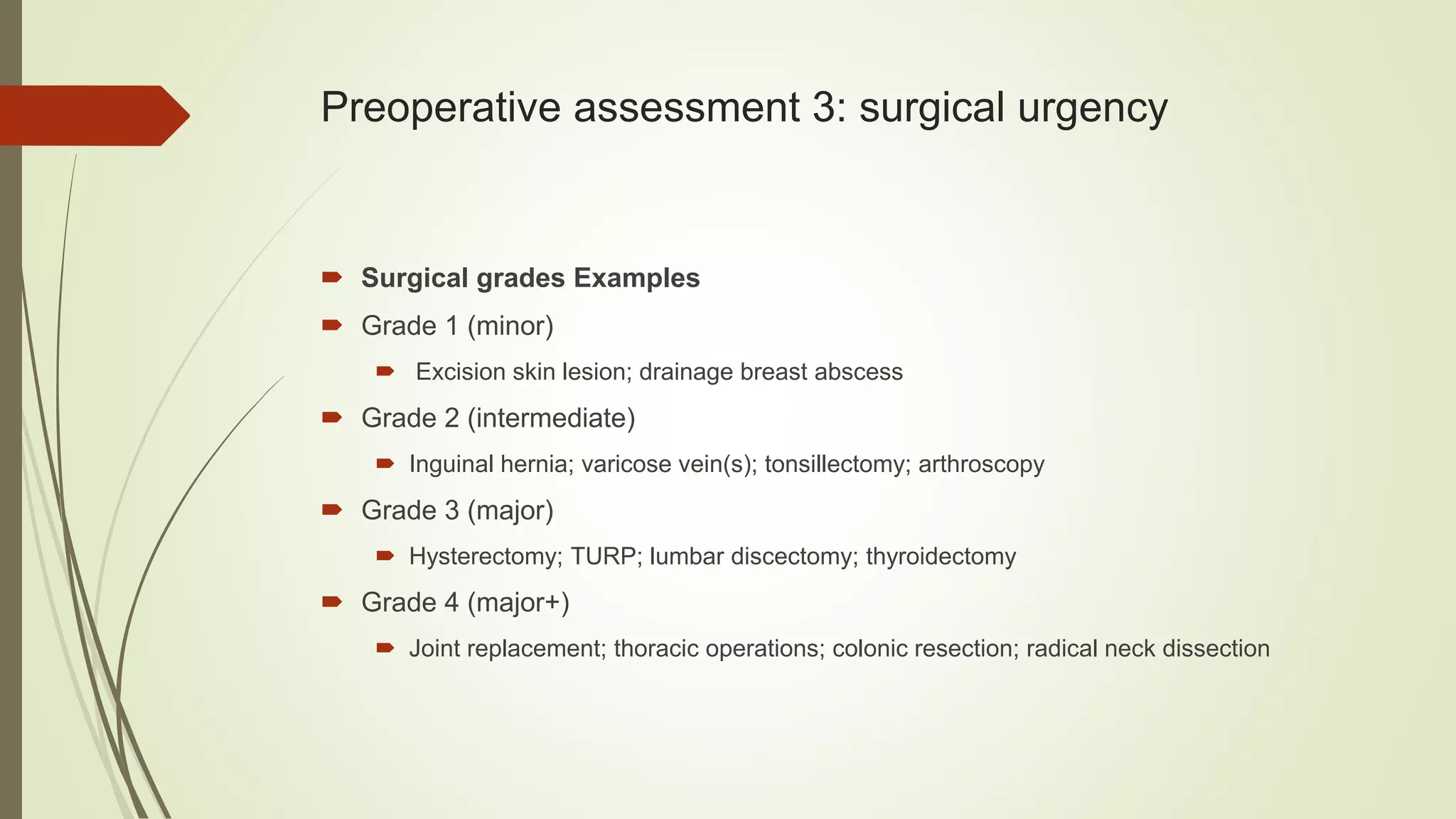 Preoperative assessment 3: surgical urgency

Surgical grades Examples

Grade 1 (minor)

Excision skin lesion; drainage breast abscess

Grade 2 (intermediate)

Inguinal hernia; varicose vein(s); tonsillectomy; arthroscopy

Grade 3 (major)

Hysterectomy; TURP; lumbar discectomy; thyroidectomy

Grade 4 (major+)

Joint replacement; thoracic operations; colonic resection; radical neck dissection